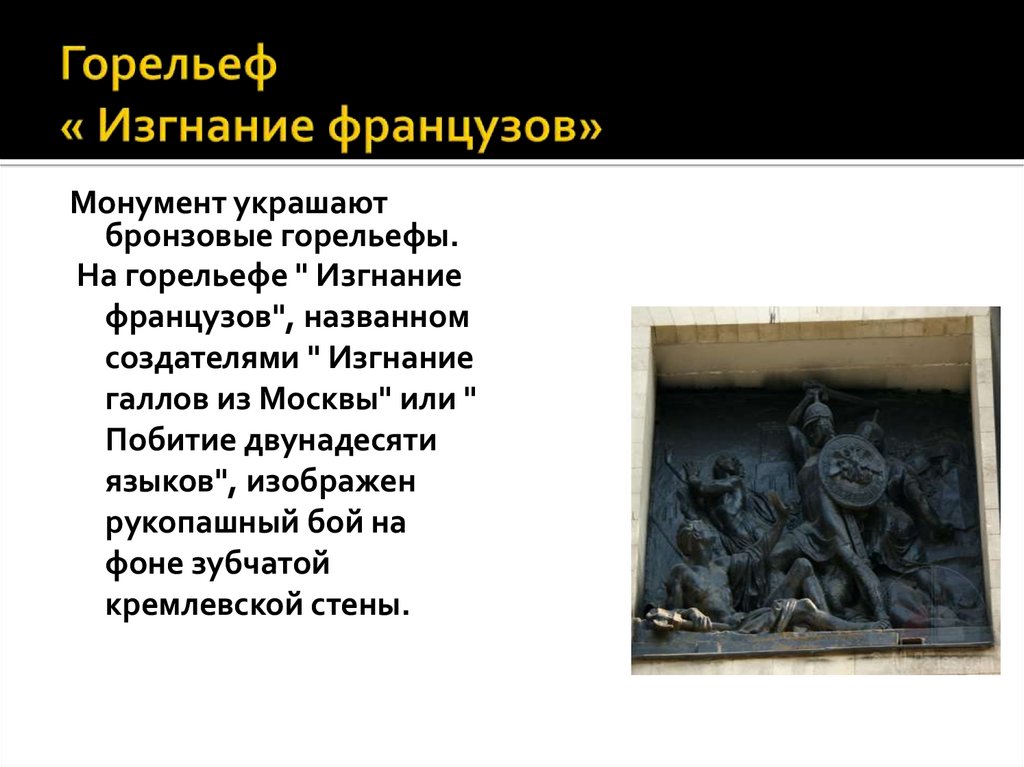 Горельеф
« Изгнание французов»

Монумент украшают бронзовые горельефы.
На горельефе " Изгнание французов", названном создателями " Изгнание галлов из Москвы" или " Побитие двунадесяти языков", изображен рукопашный бой на фоне зубчатой кремлевской стены.